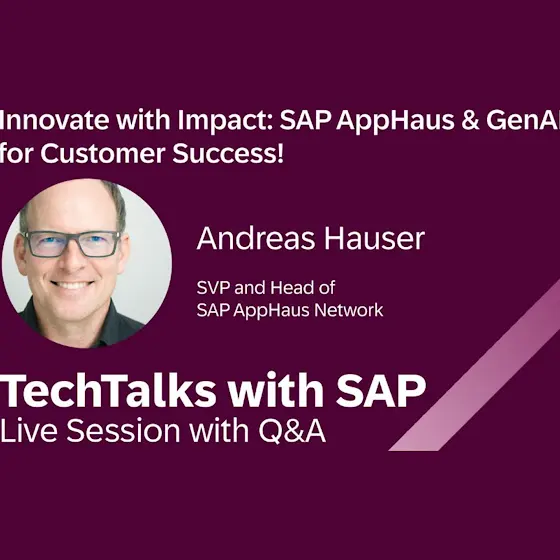 Innovate with Impact: SAP AppHaus & GenAI for Customer Success!

Andreas Hauser

SVP and Head of SAP AppHaus Network

TechTalks with SAP
Live Session with Q&A